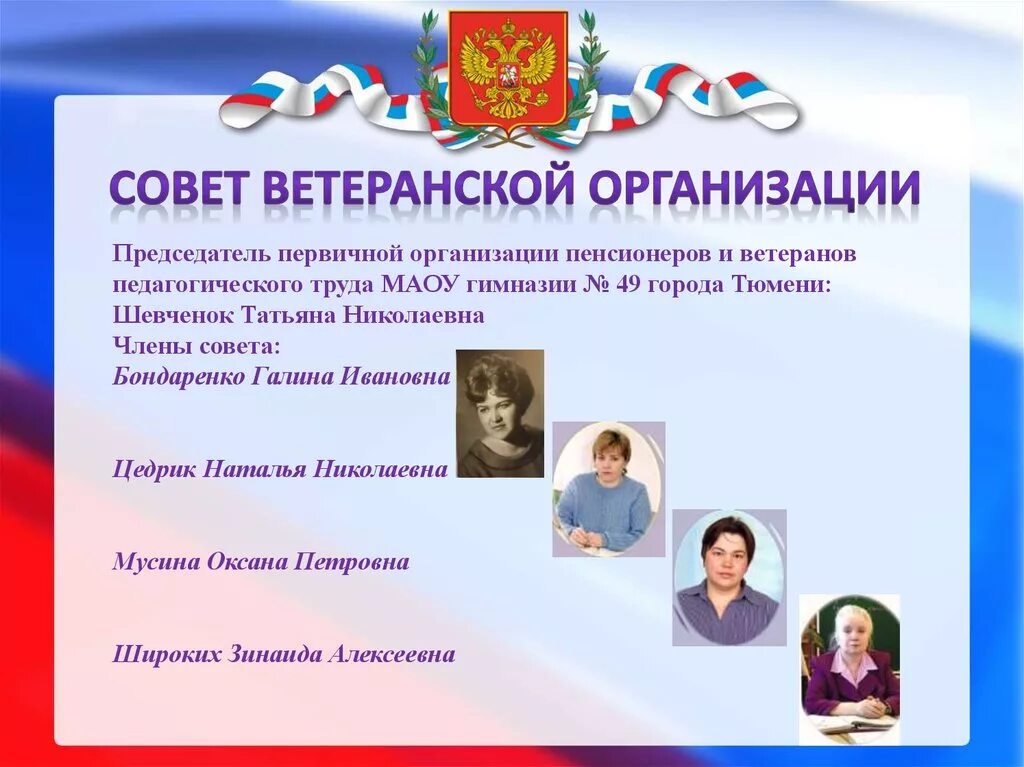 СОВЕТ ВЕТЕРАНСКОЙ ОРГАНИЗАЦИИ

Председатель первичной организации пенсионеров и ветеранов педагогического труда МАОУ гимназии № 49 города Тюмени: Шевченок Татьяна Николаевна
Члены совета:
Бондаренко Галина Ивановна

Цедрик Наталья Николаевна

Мусина Оксана Петровна

Широких Зинаида Алексеевна